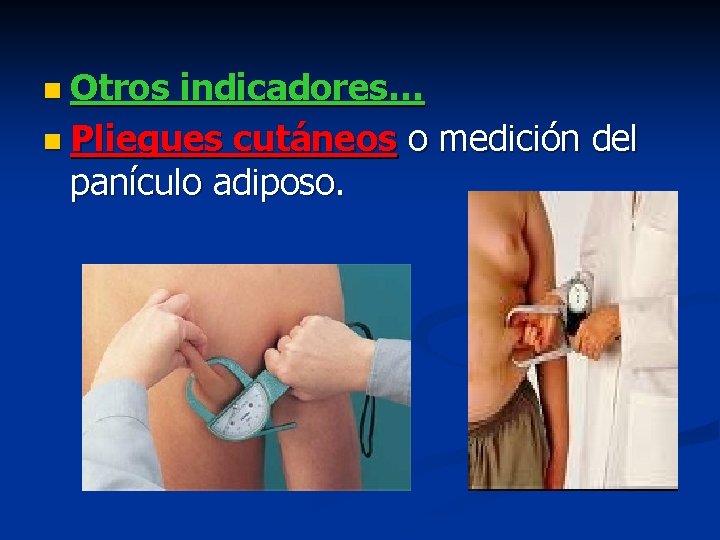 Otros indicadores…

Pliegues cutáneos o medición del panículo adiposo.